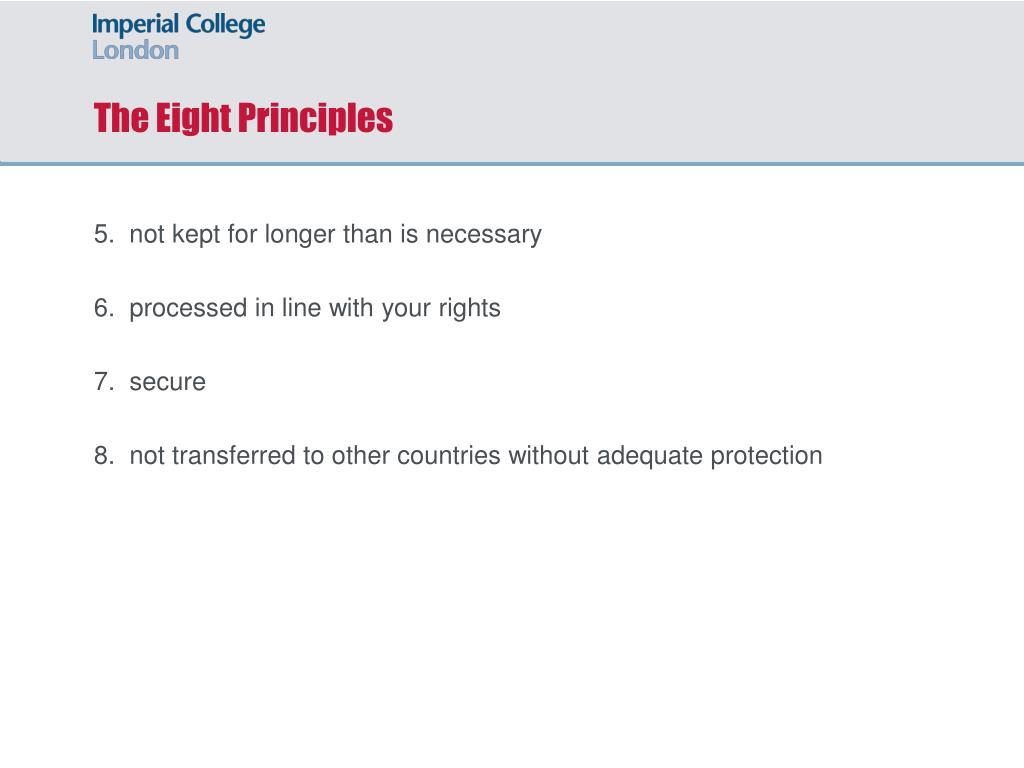 Imperial College
London

The Eight Principles

5. not kept for longer than is necessary

6. processed in line with your rights

7. secure

8. not transferred to other countries without adequate protection